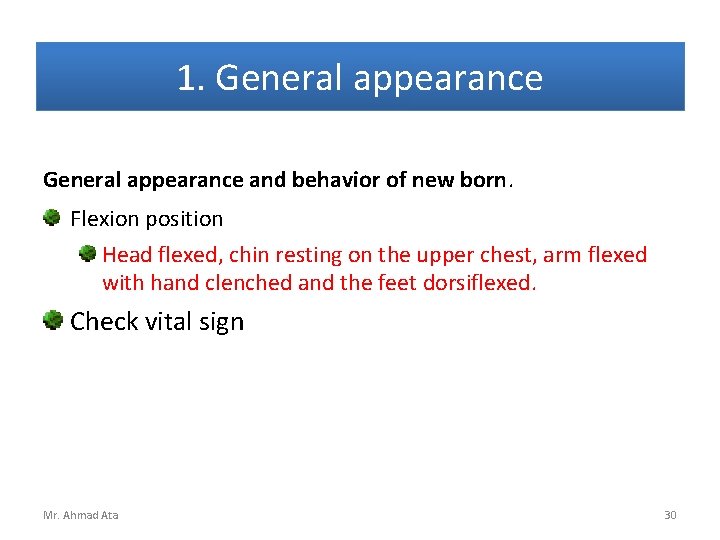 1. General appearance

General appearance and behavior of new born.

Flexion position

Head flexed, chin resting on the upper chest, arm flexed with hand clenched and the feet dorsiflexed.

Check vital sign

Mr. Ahmad Ata

30